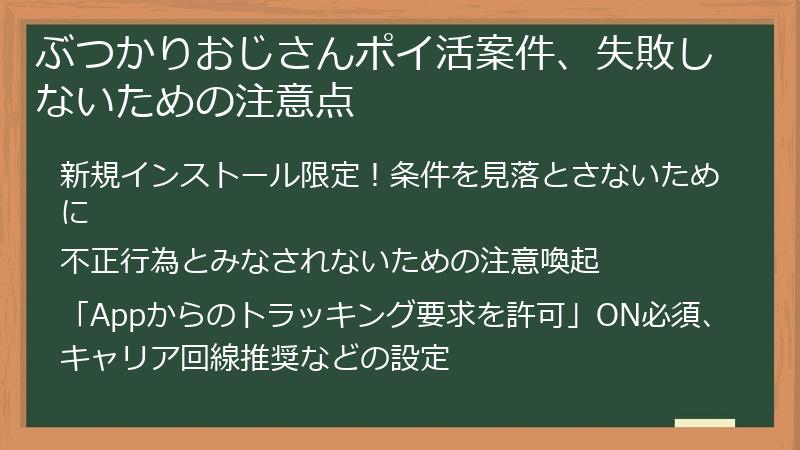 ぶつかりおじさんポイ活案件、失敗しないための注意点

新規インストール限定！条件を見落とさないために

不正行為とみなされないための注意喚起

「Appからのトラッキング要求を許可」ON必須、キャリア回線推奨などの設定